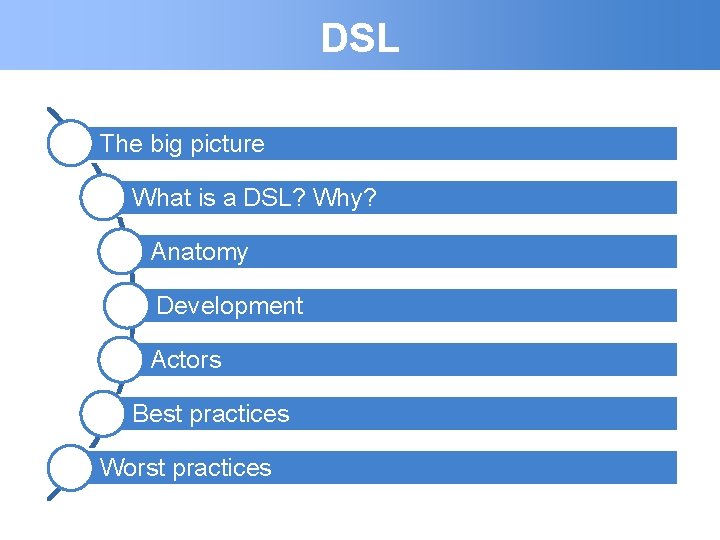 DSL

The big picture

What is a DSL? Why?

Anatomy

Development

Actors

Best practices

Worst practices